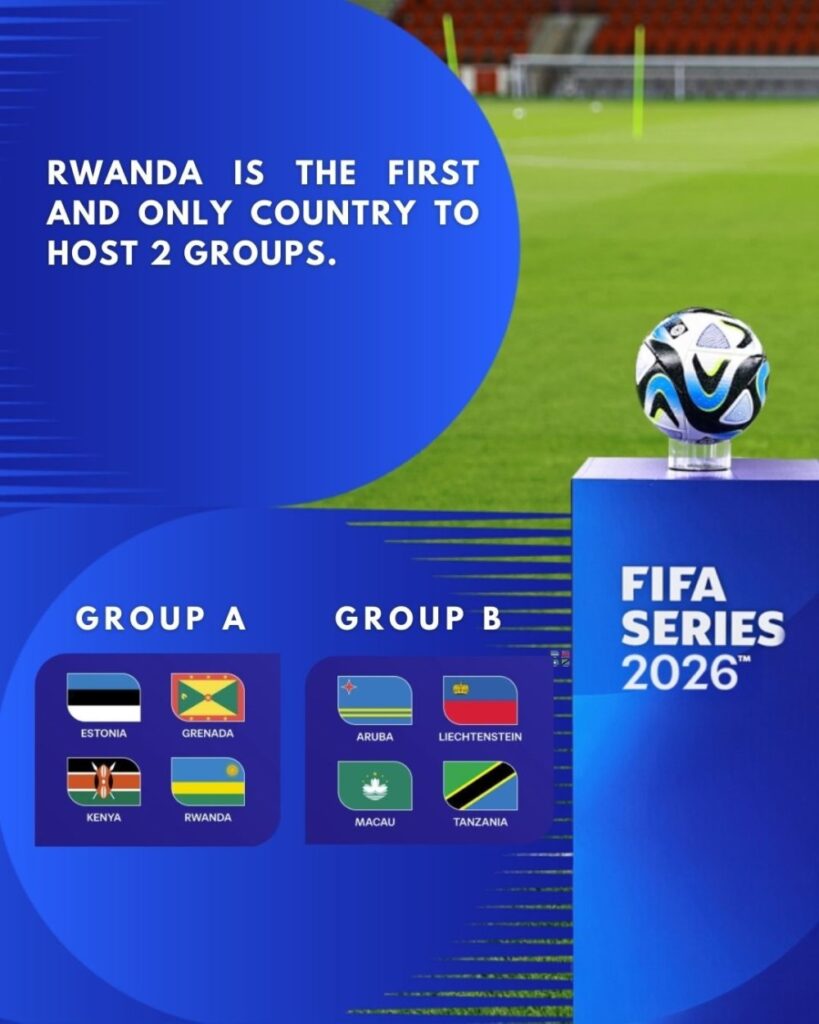 RWANDA IS THE FIRST AND ONLY COUNTRY TO HOST 2 GROUPS.

GROUP A

ESTONIA
GRENADA
KENYA
RWANDA

GROUP B

ARUBA
LIECHTENSTEIN
MACAU
TANZANIA

FIFA SERIES 2026™